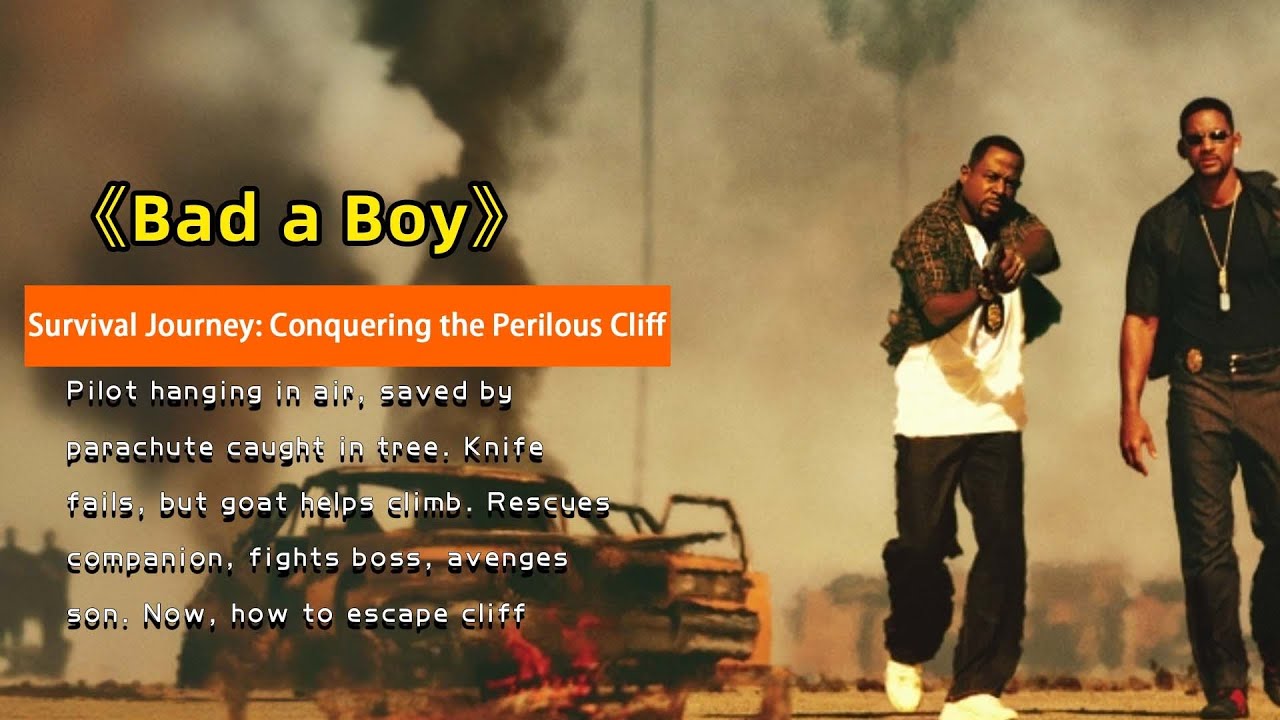 《Bad a Boy》

Survival Journey: Conquering the Perilous Cliff

Pilot hanging in air, saved by parachute caught in tree. Knife fails, but goat helps climb. Rescues companion, fights boss, avenges son. Now, how to escape cliff